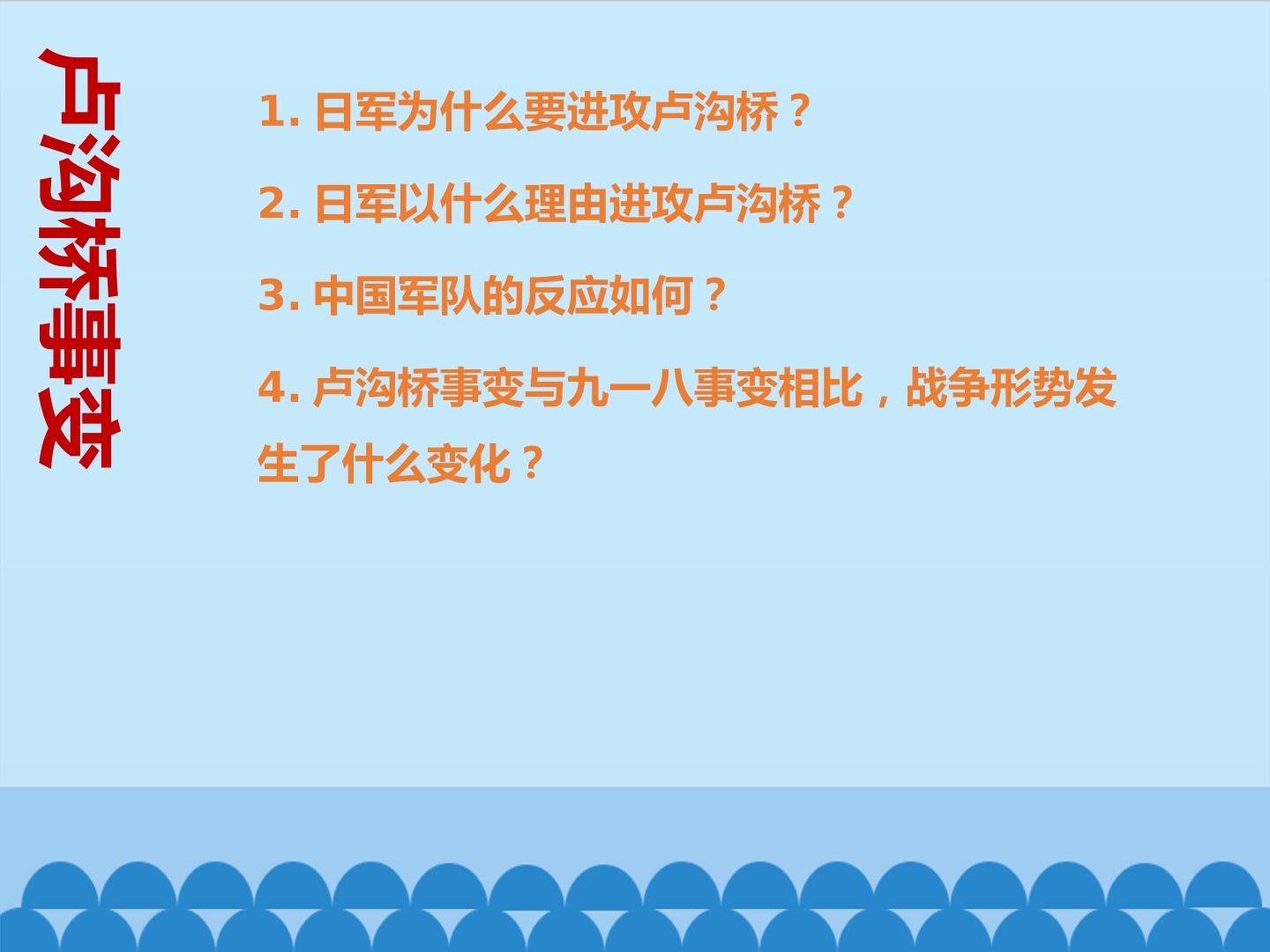 卢沟桥事变

1.日军为什么要进攻卢沟桥？

2.日军以什么理由进攻卢沟桥？

3.中国军队的反应如何？

4.卢沟桥事变与九一八事变相比，战争形势发生了什么变化？